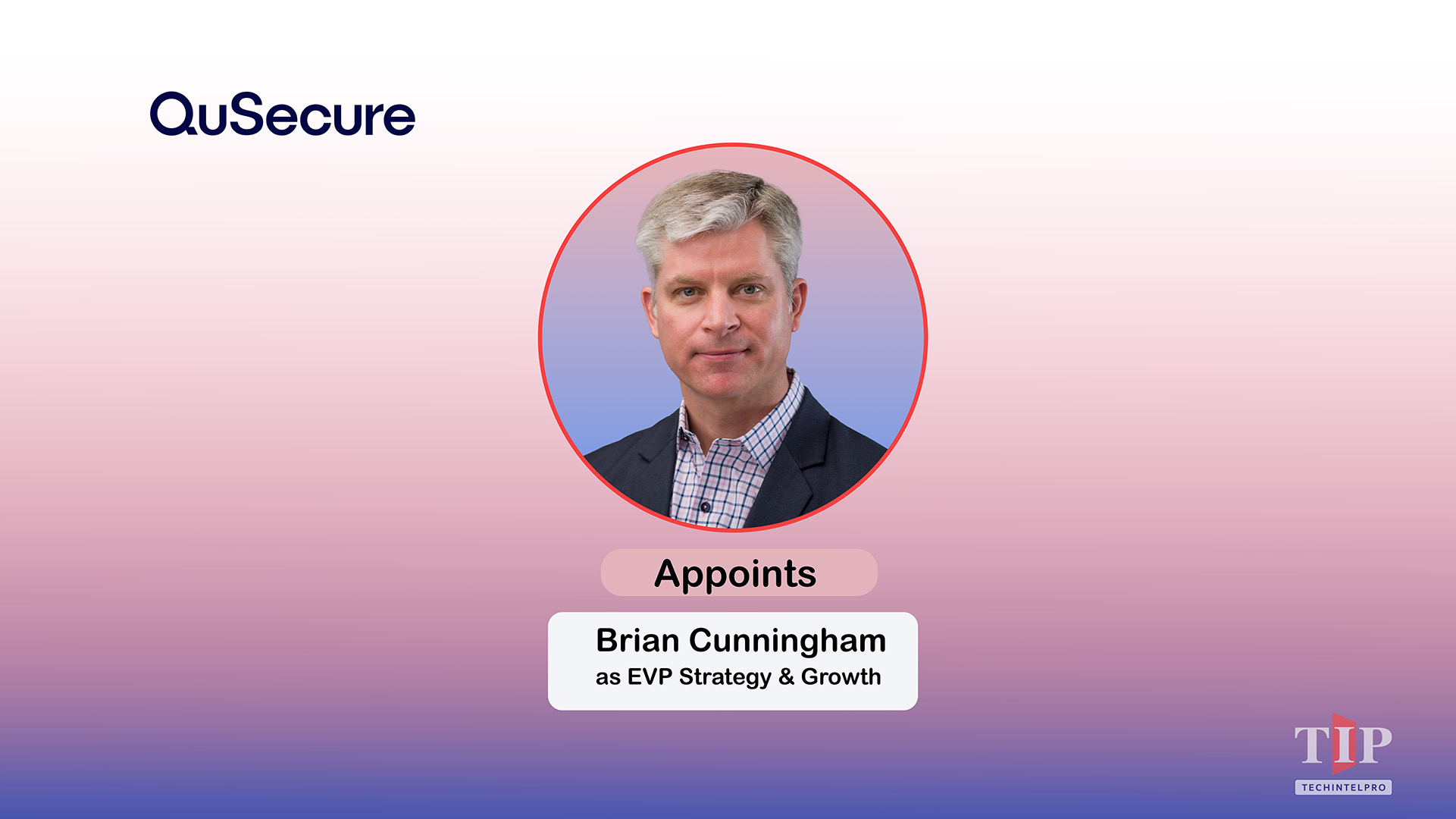 QuSecure

Appoints

Brian Cunningham
as EVP Strategy & Growth

TIP
TECHINTELPRO